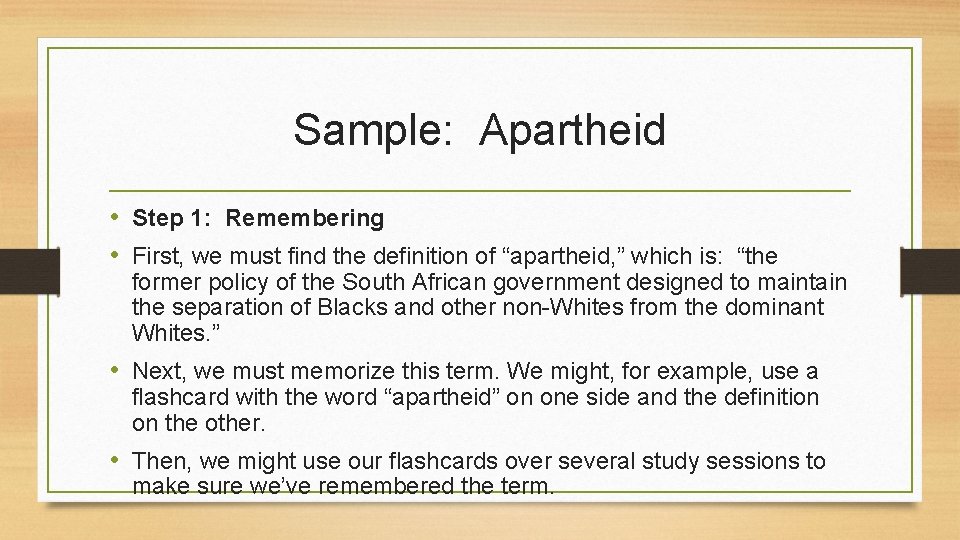 Sample: Apartheid

• Step 1: Remembering

• First, we must find the definition of “apartheid,” which is: “the former policy of the South African government designed to maintain the separation of Blacks and other non-Whites from the dominant Whites.”

• Next, we must memorize this term. We might, for example, use a flashcard with the word “apartheid” on one side and the definition on the other.

• Then, we might use our flashcards over several study sessions to make sure we’ve remembered the term.